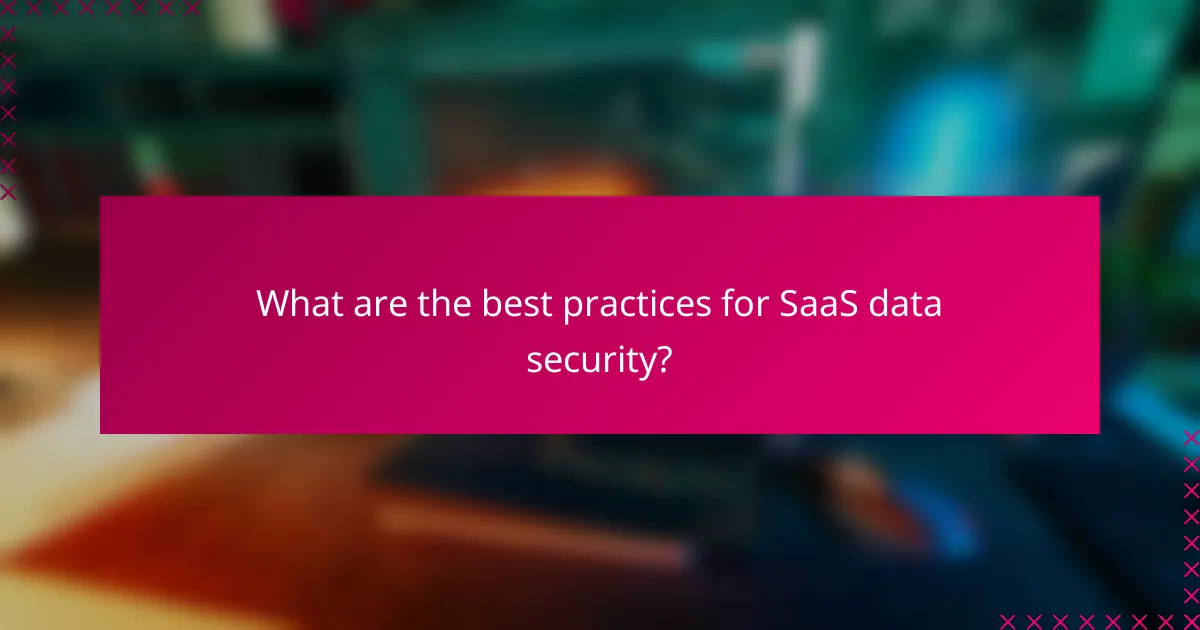 What are the best practices for SaaS data security?